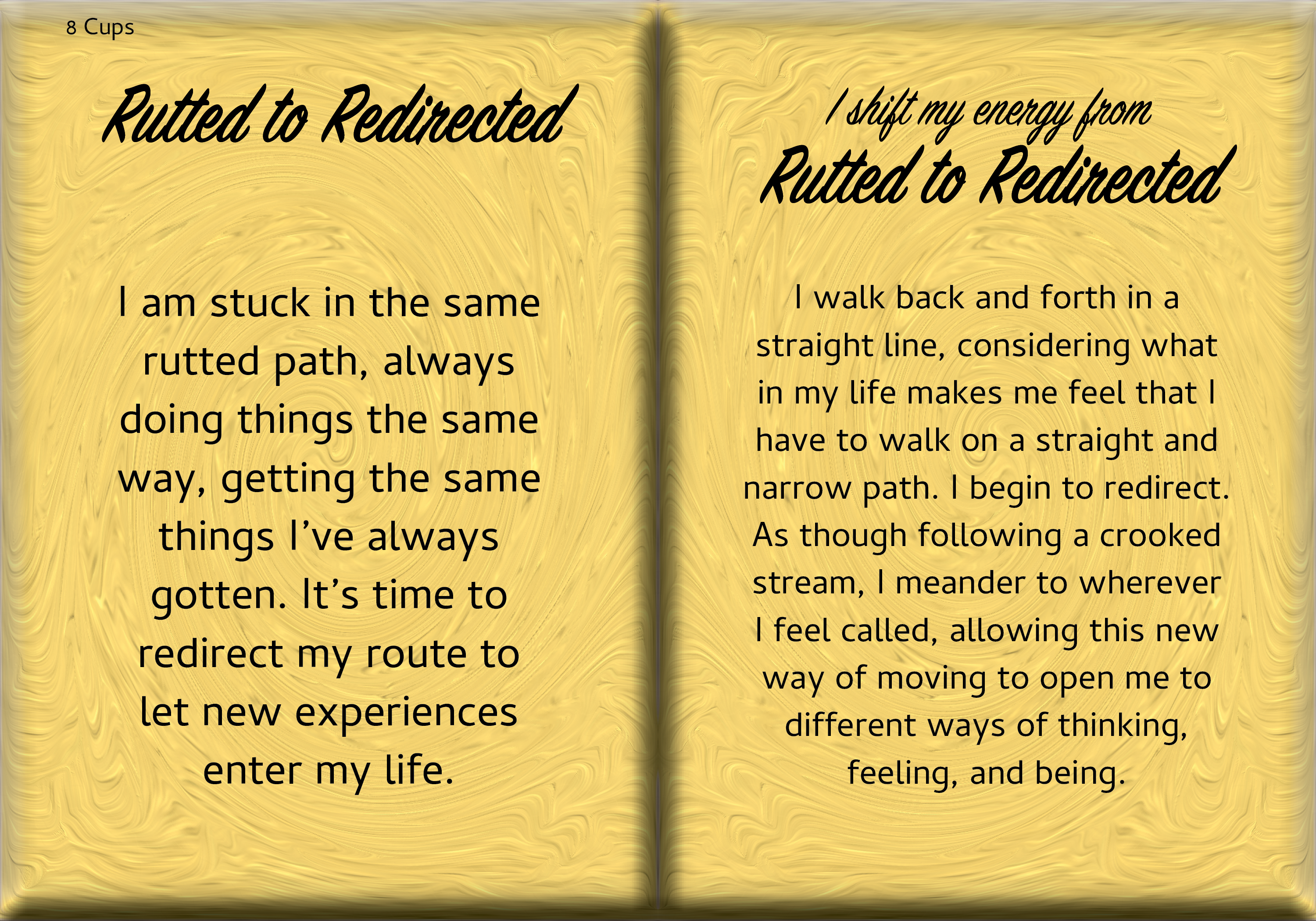 8 Cups

Rutted to Redirected

I am stuck in the same rutted path, always doing things the same way, getting the same things I've always gotten. It's time to redirect my route to let new experiences enter my life.

I shift my energy from
Rutted to Redirected

I walk back and forth in a straight line, considering what in my life makes me feel that I have to walk on a straight and narrow path. I begin to redirect. As though following a crooked stream, I meander to wherever I feel called, allowing this new way of moving to open me to different ways of thinking, feeling, and being.